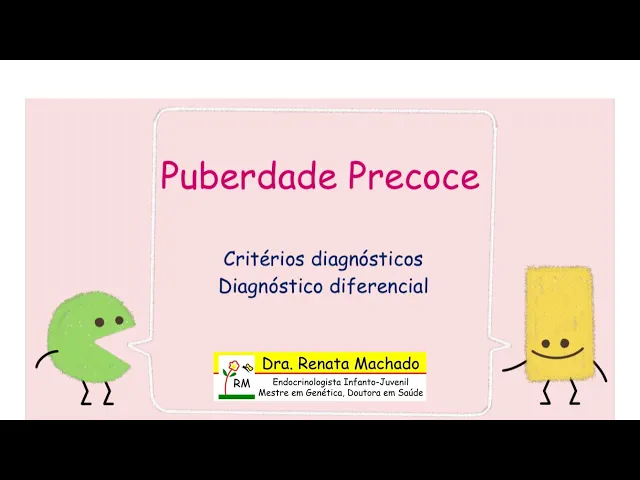 Puberdade Precoce

Critérios diagnósticos
Diagnóstico diferencial

RM

Dra. Renata Machado
Endocrinologista Infanto-Juvenil
Mestre em Genética, Doutora em Saúde